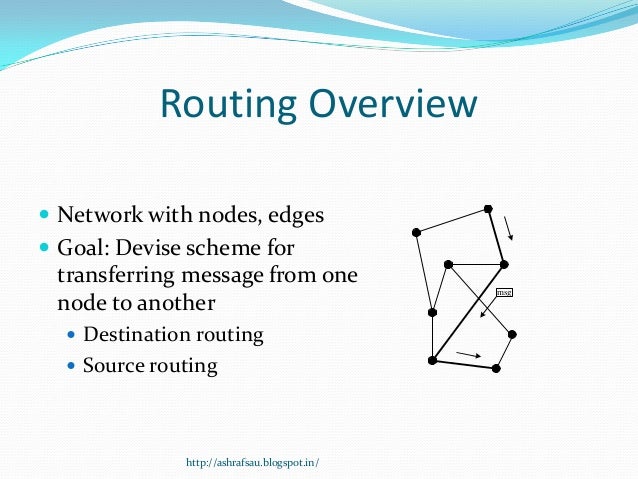 Routing Overview

- Network with nodes, edges
- Goal: Devise scheme for transferring message from one node to another
  - Destination routing
  - Source routing

msg

http://ashrafsau.blogspot.in/